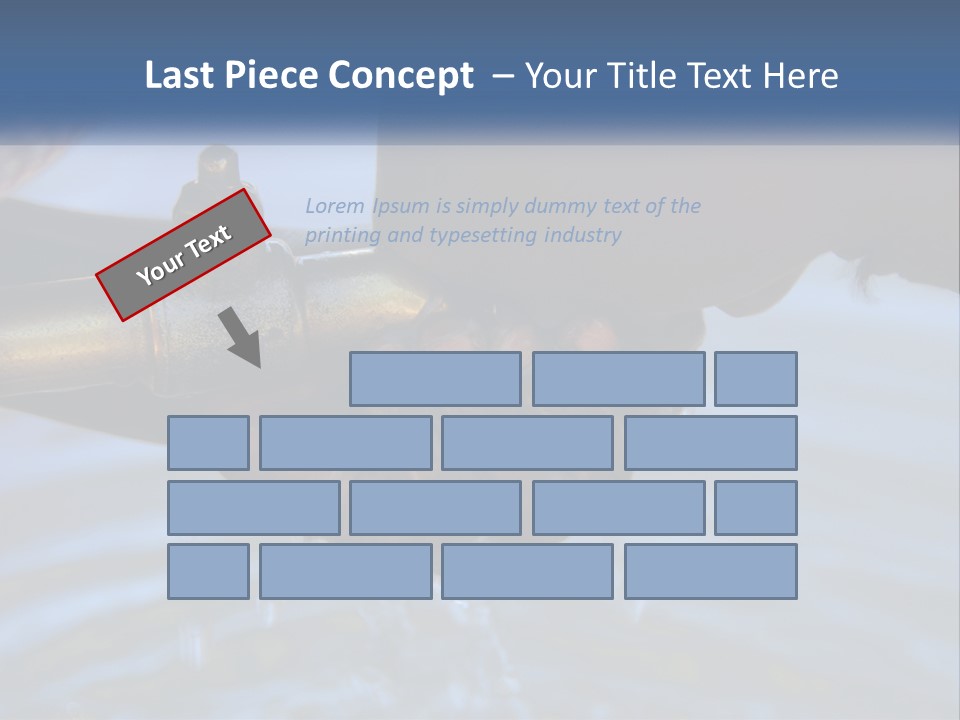 Last Piece Concept – Your Title Text Here

Your Text

Lorem Ipsum is simply dummy text of the printing and typesetting industry